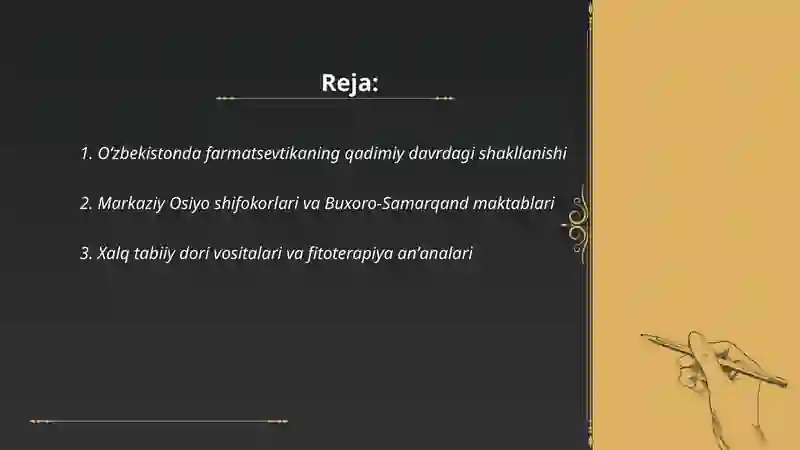 Reja:

1. O'zbekistonda farmatsevtikaning qadimiy davrdagi shakllanishi

2. Markaziy Osiyo shifokorlari va Buxoro-Samarqand maktablari

3. Xalq tabiiy dori vositalari va fitoterapiya an'analari